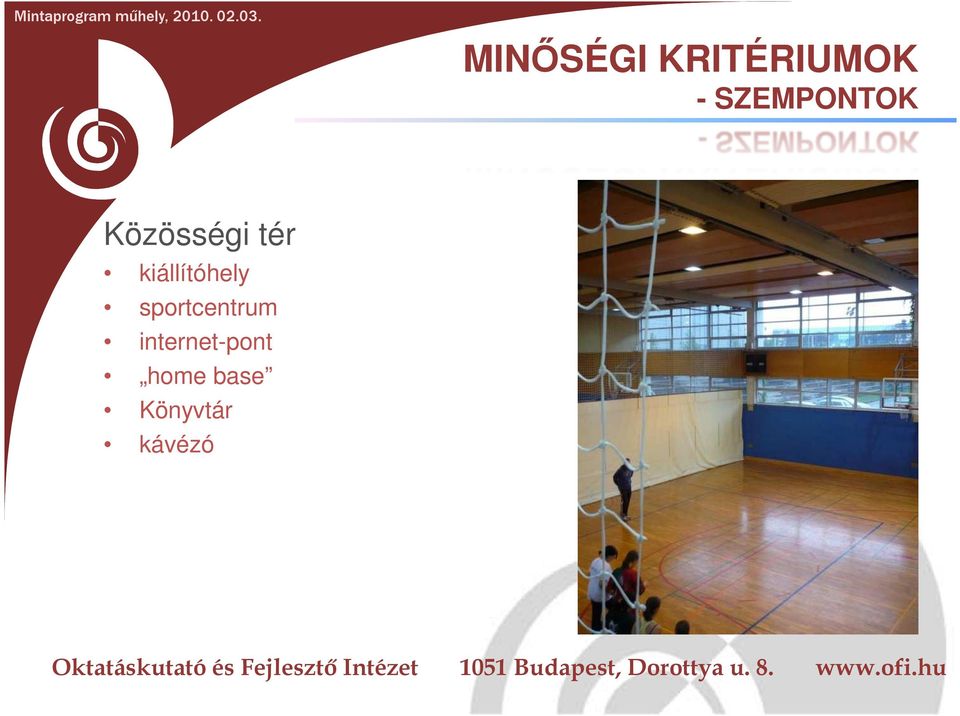 Mintaprogram műhely, 2010. 02.03.

MINŐSÉGI KRITÉRIUMOK
- SZEMPONTOK

Közösségi tér
• kiállítóhely
• sportcentrum
• internet-pont
• „home base”
• Könyvtár
• kávézó

Oktatáskutató és Fejlesztő Intézet 1051 Budapest, Dorottya u. 8. www.ofi.hu